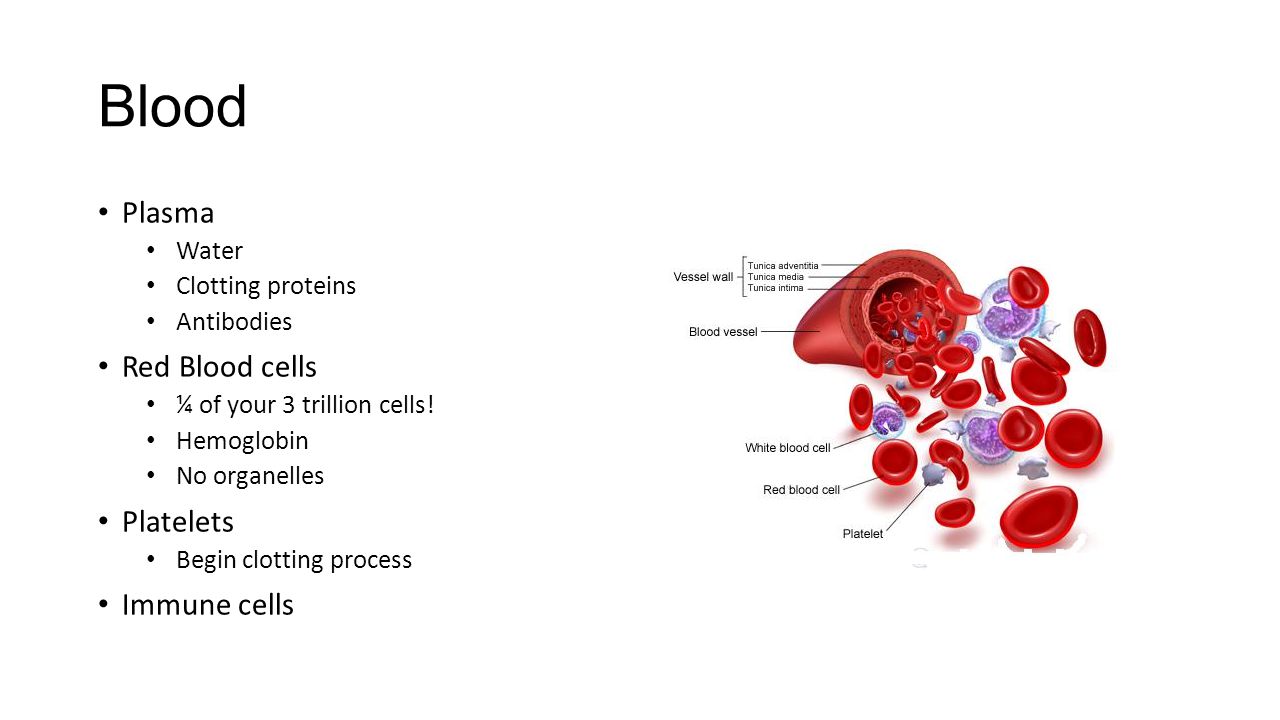 Blood

• Plasma
  • Water
  • Clotting proteins
  • Antibodies
• Red Blood cells
  • ¼ of your 3 trillion cells!
  • Hemoglobin
  • No organelles
• Platelets
  • Begin clotting process
• Immune cells

Vessel wall
Tunica adventitia
Tunica media
Tunica intima
Blood vessel
White blood cell
Red blood cell
Platelet